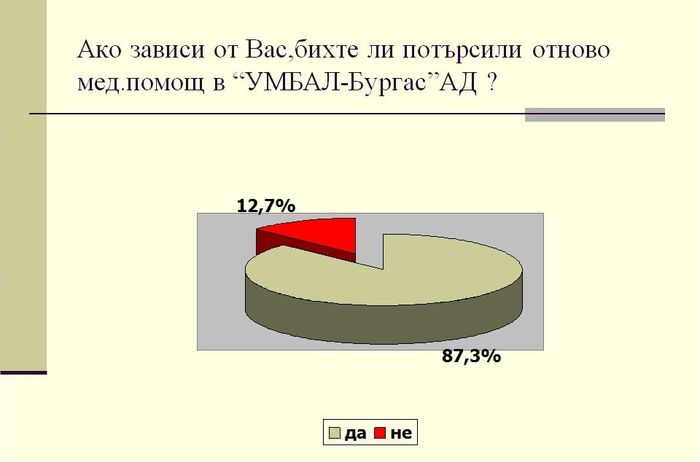 Ако зависи от Вас,бихте ли потърсили отново мед.помощ в “УМБАЛ-Бургас”АД ?

12,7%

87,3%

да не